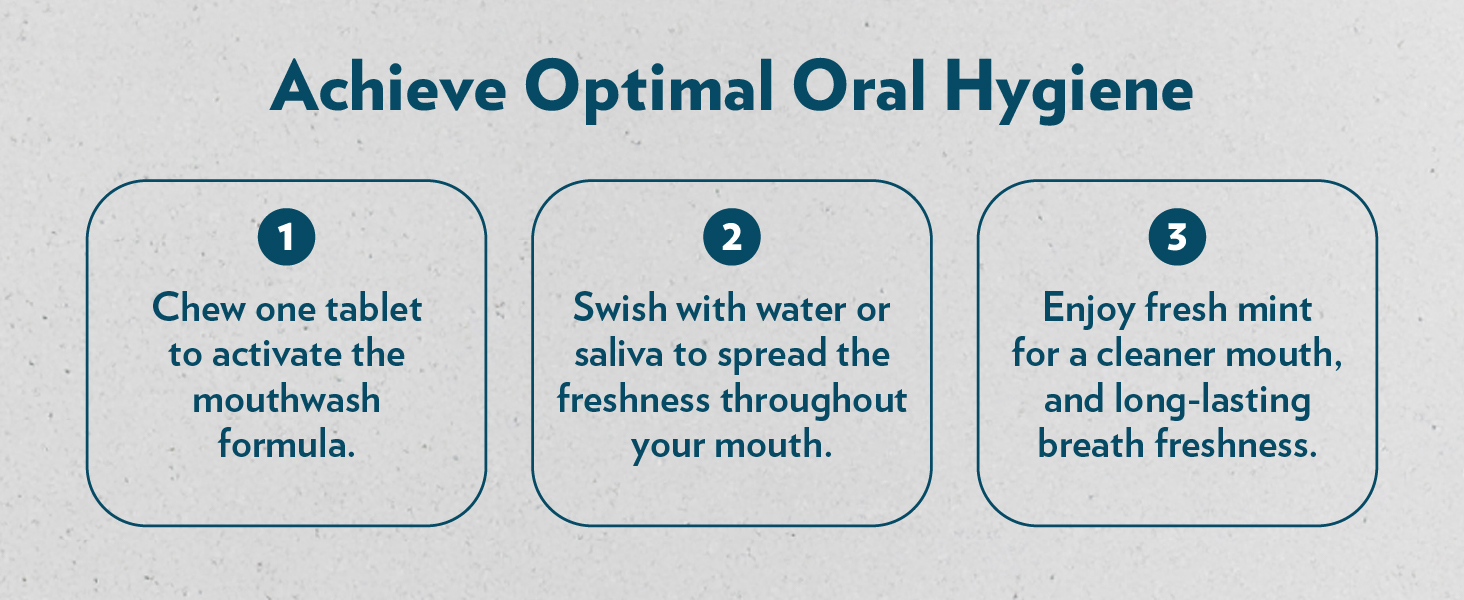 Achieve Optimal Oral Hygiene

1

Chew one tablet to activate the mouthwash formula.

2

Swish with water or saliva to spread the freshness throughout your mouth.

3

Enjoy fresh mint for a cleaner mouth, and long-lasting breath freshness.